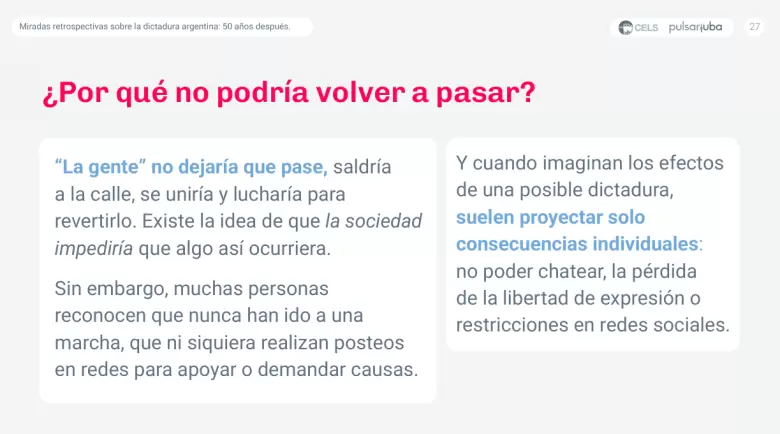 Miradas retrospectivas sobre la dictadura argentina: 50 años después.

CELS pulsar.uba 27

¿Por qué no podría volver a pasar?

"La gente" no dejaría que pase, saldría a la calle, se uniría y lucharía para revertirlo. Existe la idea de que la sociedad impediría que algo así ocurriera.

Sin embargo, muchas personas reconocen que nunca han ido a una marcha, que ni siquiera realizan posteos en redes para apoyar o demandar causas.

Y cuando imaginan los efectos de una posible dictadura, suelen proyectar solo consecuencias individuales: no poder chatear, la pérdida de la libertad de expresión o restricciones en redes sociales.